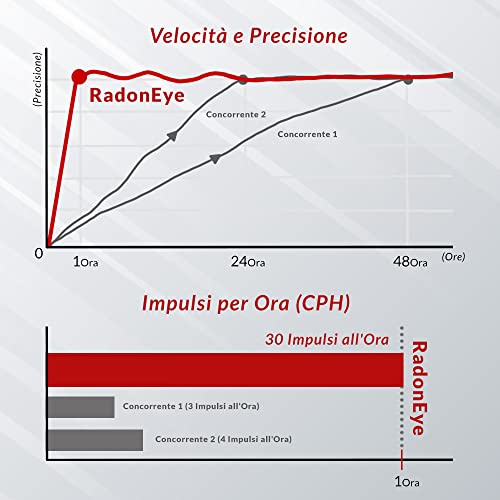 Velocità e Precisione

(Precisione)

RadonEye

Concorrente 2

Concorrente 1

0

1Ora

24Ora

48Ora

(Ore)

Impulsi per Ora (CPH)

30 Impulsi all'Ora

RadonEye

Concorrente 1 (3 Impulsi all'Ora)

Concorrente 2 (4 Impulsi all'Ora)

1Ora